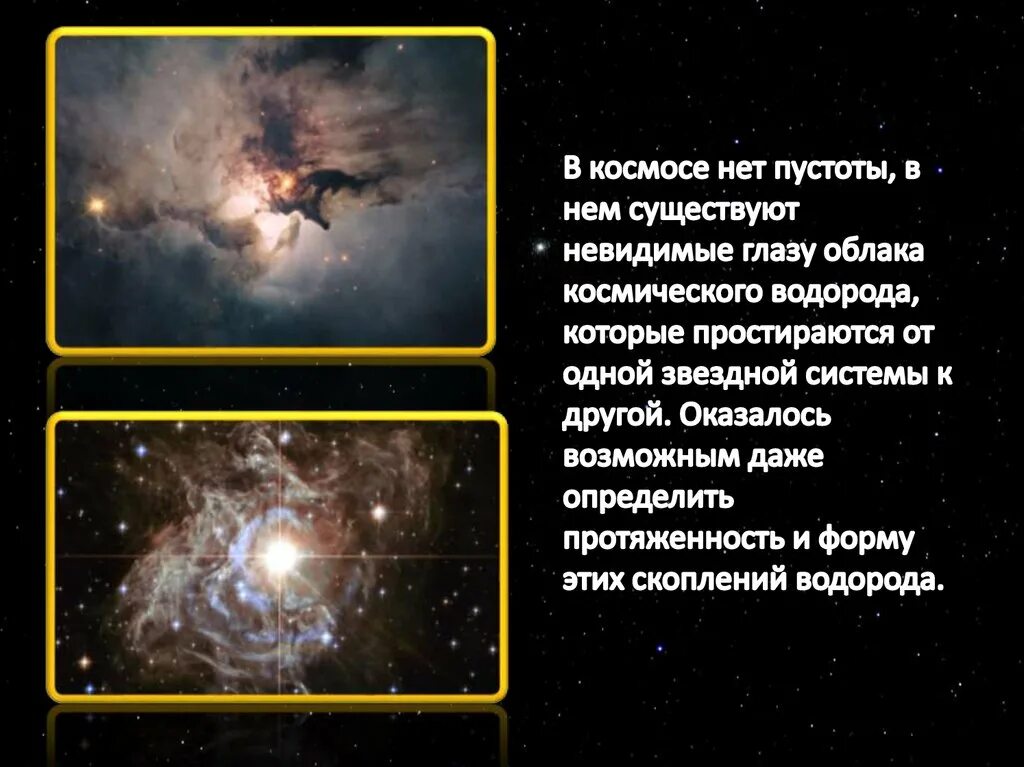 В космосе нет пустоты, в нем существуют невидимые глазу облака космического водорода, которые простираются от одной звездной системы к другой. Оказалось возможным даже определить протяженность и форму этих скоплений водорода.